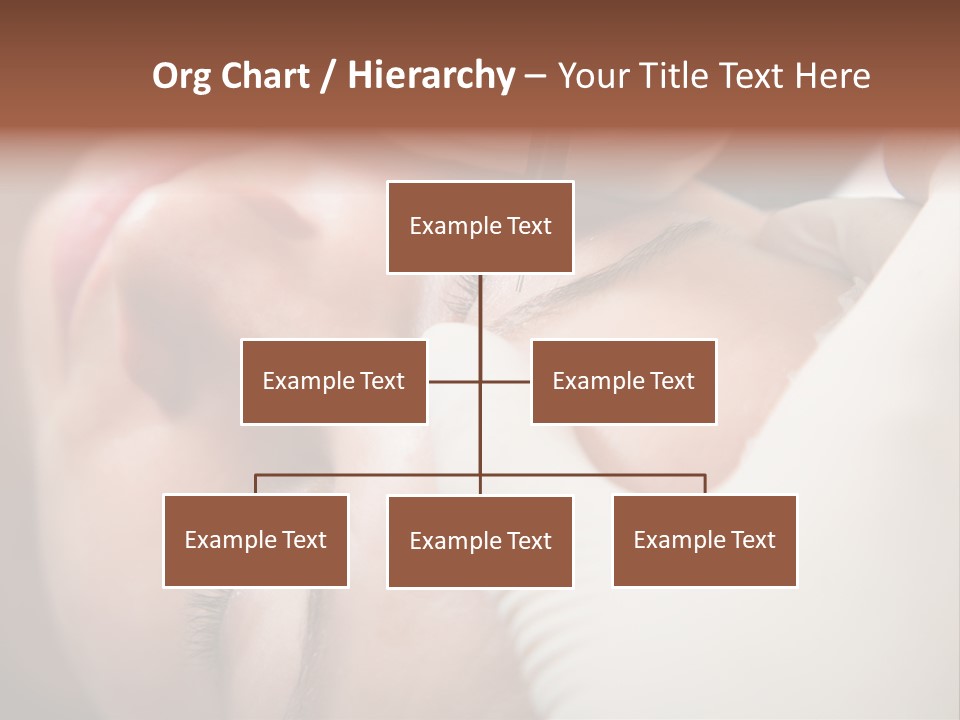 Org Chart / Hierarchy – Your Title Text Here

Example Text

Example Text

Example Text

Example Text

Example Text

Example Text